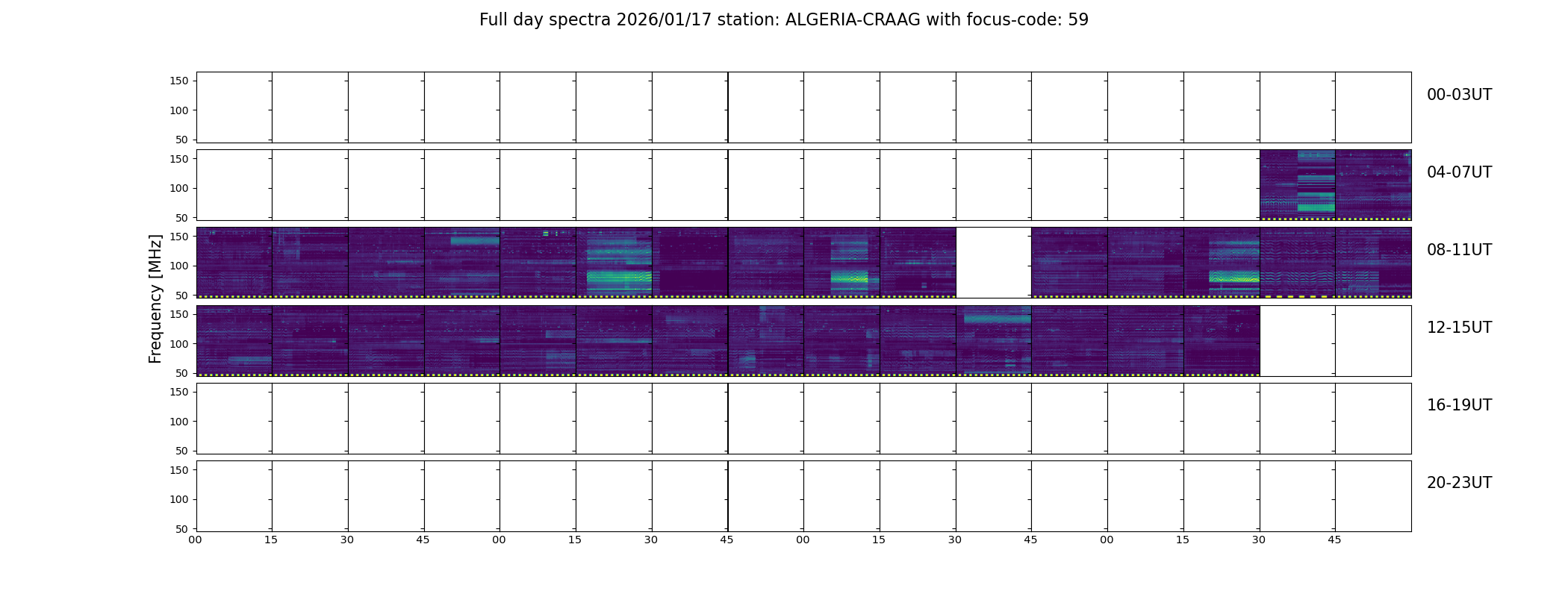 Full day spectra 2026/01/17 station: ALGERIA-CRAAG with focus-code: 59

Frequency [MHz]

150
100
50
00-03UT

150
100
50
04-07UT

150
100
50
08-11UT

150
100
50
12-15UT

150
100
50
16-19UT

150
100
50
20-23UT

00 15 30 45 00 15 30 45 00 15 30 45 00 15 30 45